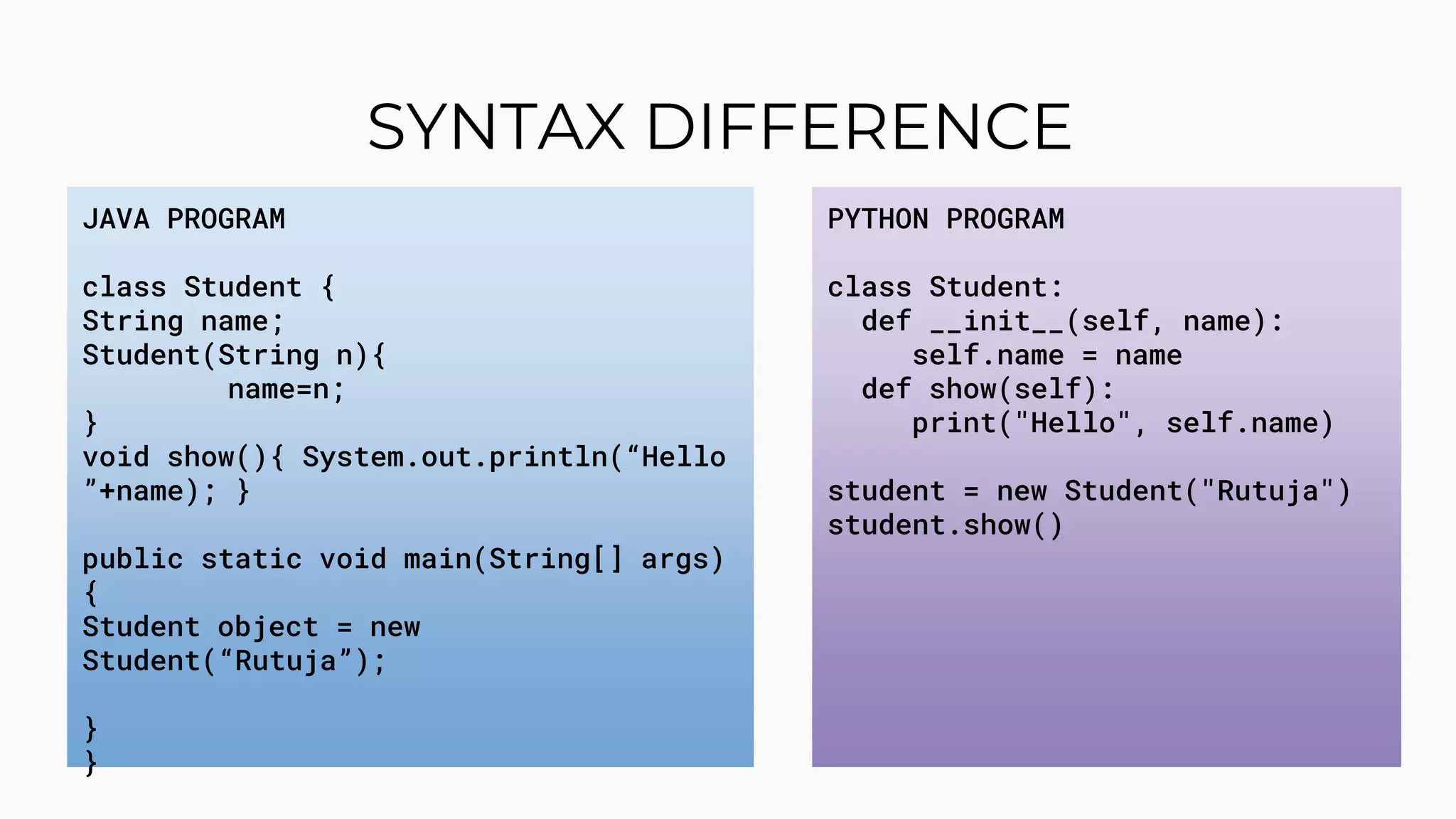 SYNTAX DIFFERENCE

JAVA PROGRAM

class Student {
String name;
Student(String n){
name=n;
}
void show(){ System.out.println(“Hello ”+name); }

public static void main(String[] args)
{
Student object = new Student(“Rutuja”);

}
}

PYTHON PROGRAM

class Student:
def __init__(self, name):
self.name = name
def show(self):
print("Hello", self.name)

student = new Student("Rutuja")
student.show()